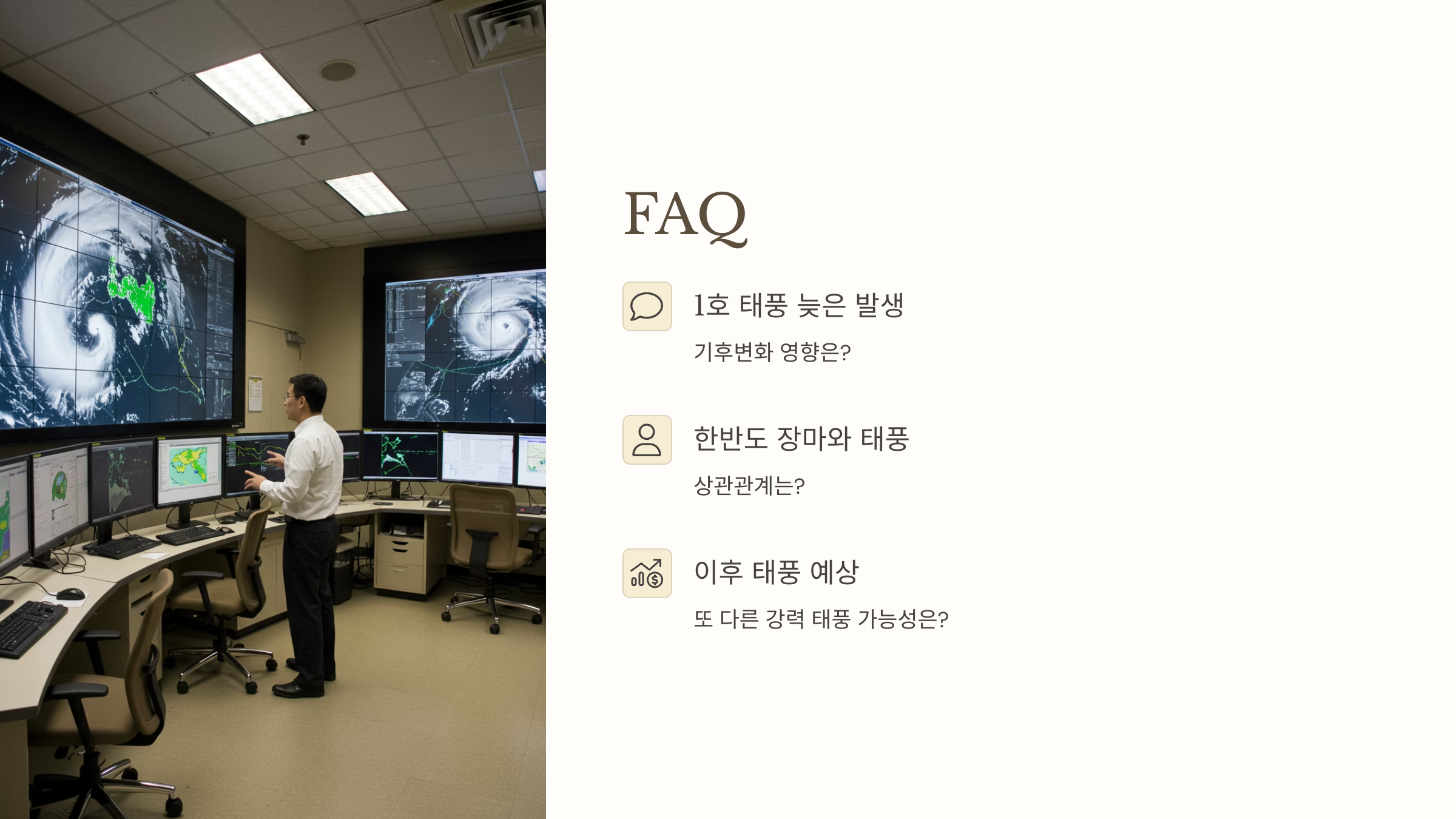 FAQ

1호 태풍 늦은 발생

기후변화 영향은?

한반도 장마와 태풍

상관관계는?

이후 태풍 예상

또 다른 강력 태풍 가능성은?